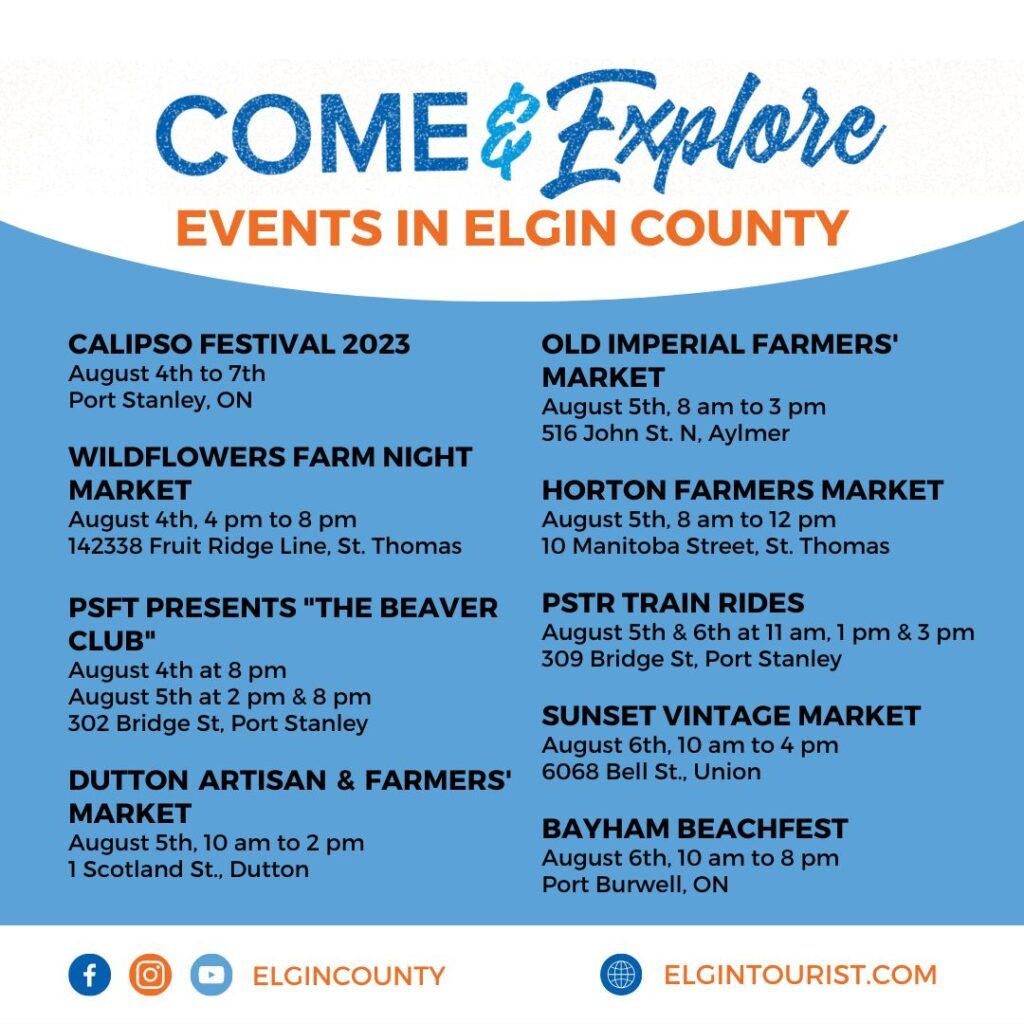 COME & Explore

EVENTS IN ELGIN COUNTY

CALIPSO FESTIVAL 2023
August 4th to 7th
Port Stanley, ON

WILDFLOWERS FARM NIGHT MARKET
August 4th, 4 pm to 8 pm
142338 Fruit Ridge Line, St. Thomas

PSFT PRESENTS "THE BEAVER CLUB"
August 4th at 8 pm
August 5th at 2 pm & 8 pm
302 Bridge St, Port Stanley

DUTTON ARTISAN & FARMERS' MARKET
August 5th, 10 am to 2 pm
1 Scotland St., Dutton

OLD IMPERIAL FARMERS' MARKET
August 5th, 8 am to 3 pm
516 John St. N, Aylmer

HORTON FARMERS MARKET
August 5th, 8 am to 12 pm
10 Manitoba Street, St. Thomas

PSTR TRAIN RIDES
August 5th & 6th at 11 am, 1 pm & 3 pm
309 Bridge St, Port Stanley

SUNSET VINTAGE MARKET
August 6th, 10 am to 4 pm
6068 Bell St., Union

BAYHAM BEACHFEST
August 6th, 10 am to 8 pm
Port Burwell, ON

ELGINCOUNTY

ELGINTOURIST.COM